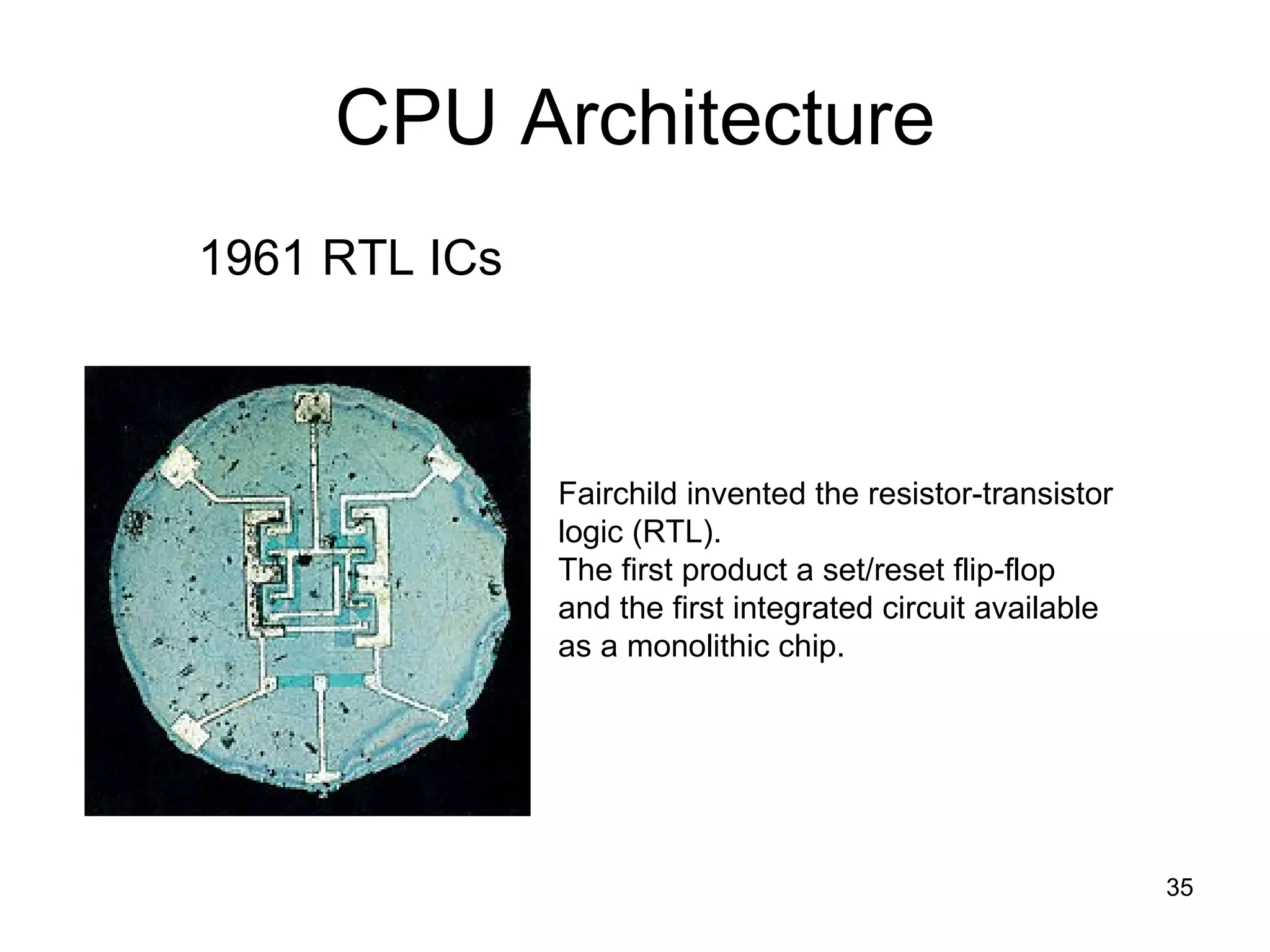 CPU Architecture

1961 RTL ICs

Fairchild invented the resistor-transistor logic (RTL).
The first product a set/reset flip-flop and the first integrated circuit available as a monolithic chip.

35